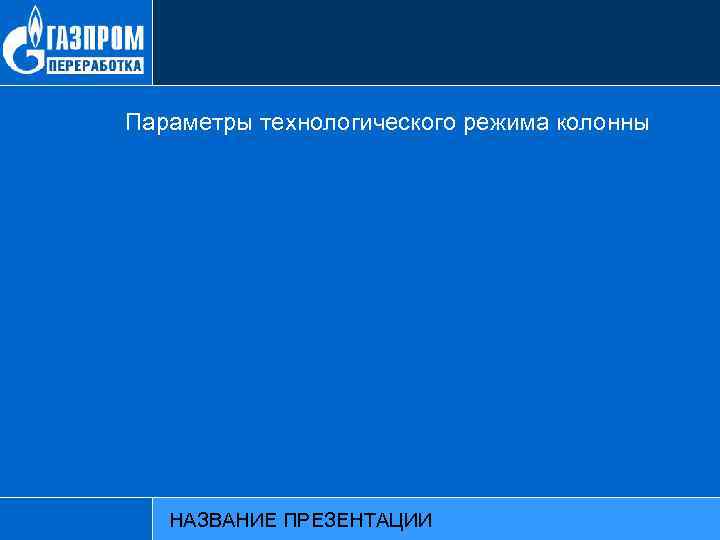 ГАЗПРОМ
ПЕРЕРАБОТКА

Параметры технологического режима колонны

НАЗВАНИЕ ПРЕЗЕНТАЦИИ